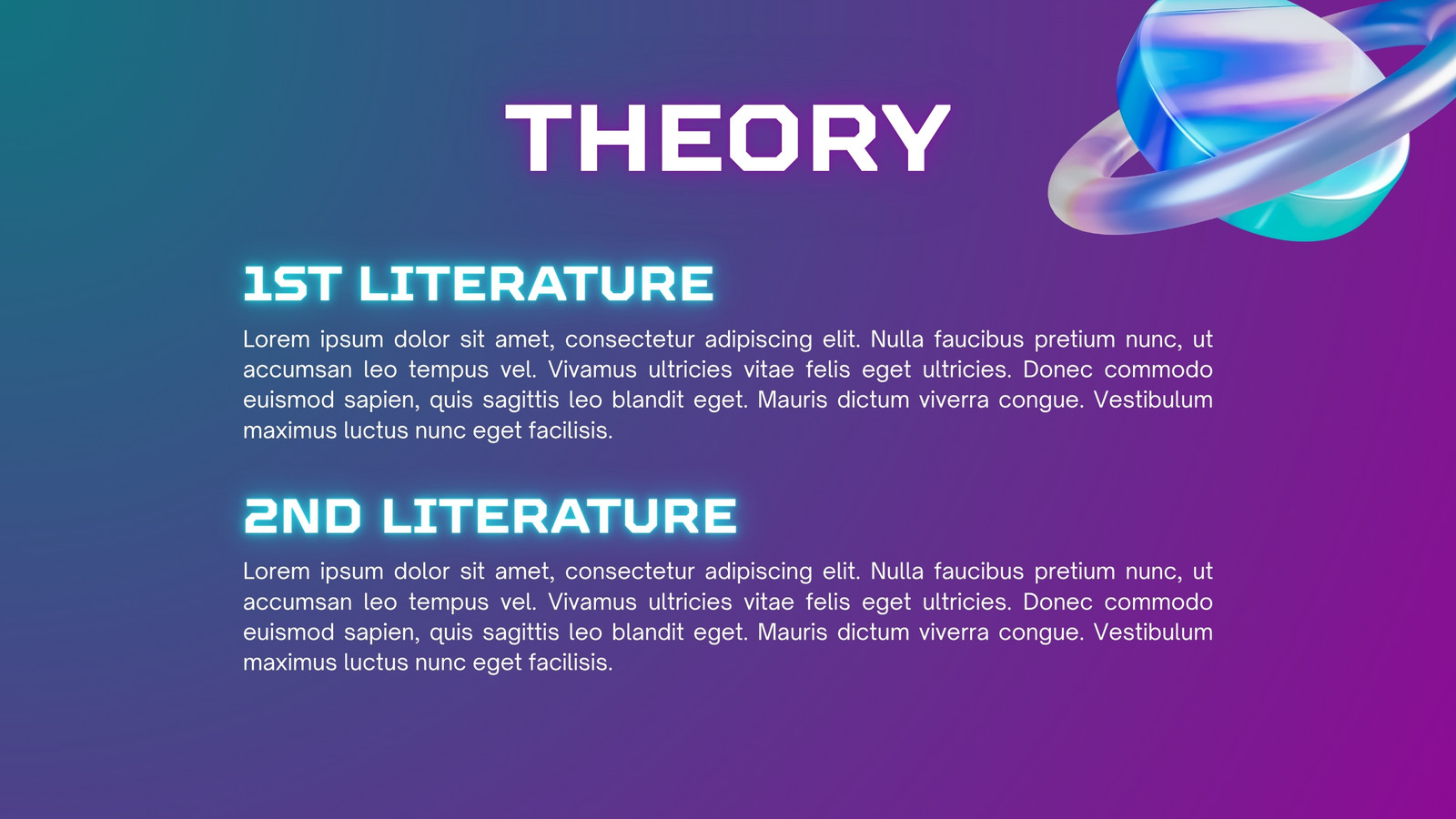 THEORY

1ST LITERATURE

Lorem ipsum dolor sit amet, consectetur adipiscing elit. Nulla faucibus pretium nunc, ut accumsan leo tempus vel. Vivamus ultricies vitae felis eget ultricies. Donec commodo euismod sapien, quis sagittis leo blandit eget. Mauris dictum viverra congue. Vestibulum maximus luctus nunc eget facilisis.

2ND LITERATURE

Lorem ipsum dolor sit amet, consectetur adipiscing elit. Nulla faucibus pretium nunc, ut accumsan leo tempus vel. Vivamus ultricies vitae felis eget ultricies. Donec commodo euismod sapien, quis sagittis leo blandit eget. Mauris dictum viverra congue. Vestibulum maximus luctus nunc eget facilisis.